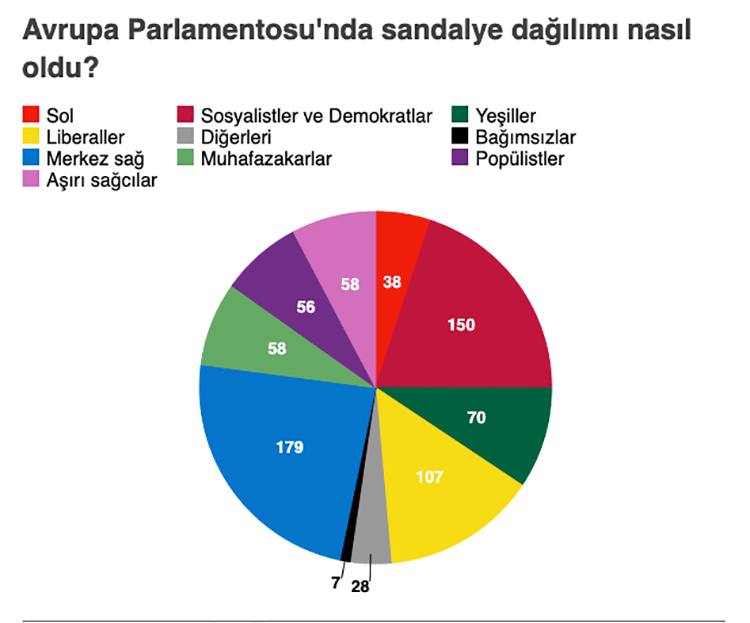 Avrupa Parlamentosu'nda sandalye dağılımı nasıl oldu?

Sol
Sosyalistler ve Demokratlar
Yeşiller
Liberaller
Diğerleri
Bağımsızlar
Merkez sağ
Muhafazakarlar
Popülistler
Aşırı sağcılar

38
150
70
107
28
7
179
58
56
58